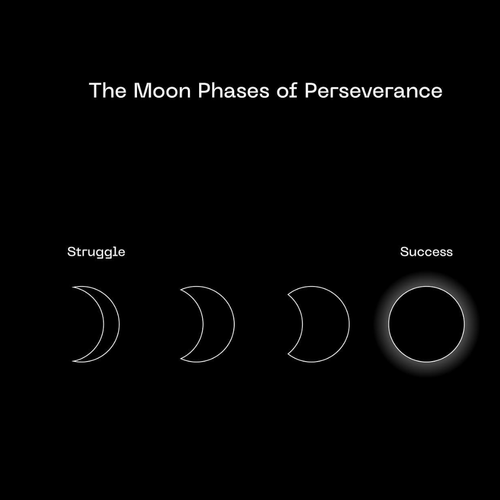 The Moon Phases of Perseverance

Struggle

Success